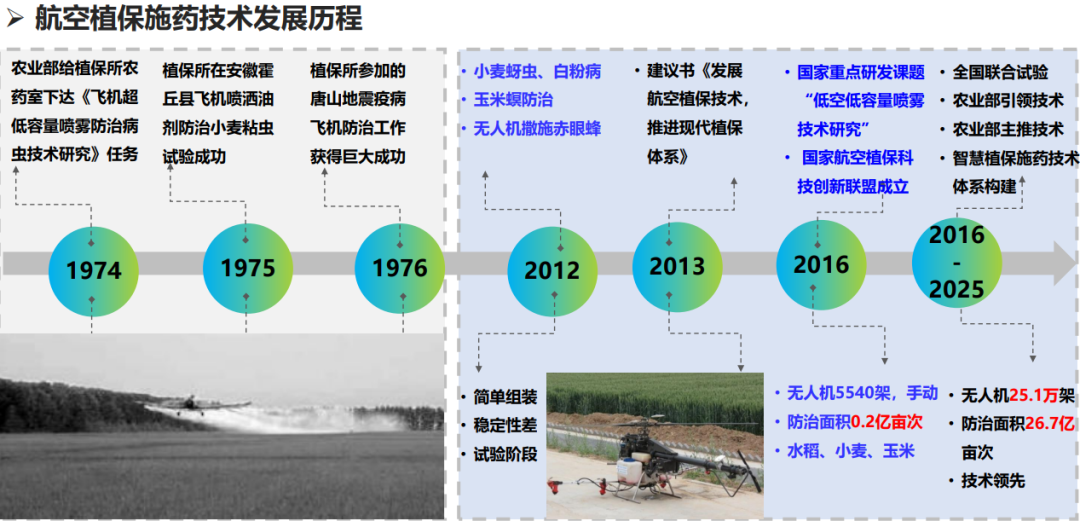 ➢ 航空植保施药技术发展历程

农业部给植保所农药室下达《飞机超低容量喷雾防治病虫技术研究》任务

植保所在安徽霍丘县飞机喷洒油剂防治小麦粘虫试验成功

植保所参加的唐山地震疫病飞机防治工作获得巨大成功

• 小麦蚜虫、白粉病
• 玉米螟防治
• 无人机撒施赤眼蜂

• 建议书《发展航空植保技术，推进现代植保体系》

• 国家重点研发课题“低空低容量喷雾技术研究”
• 国家航空植保科技创新联盟成立

• 全国联合试验
• 农业部引领技术
• 农业部主推技术
• 智慧植保施药技术体系构建

1974

1975

1976

2012

2013

2016

2016 - 2025

• 简单组装
• 稳定性差
• 试验阶段

• 无人机5540架，手动
• 防治面积0.2亿亩次
• 水稻、小麦、玉米

• 无人机25.1万架
• 防治面积26.7亿亩次
• 技术领先